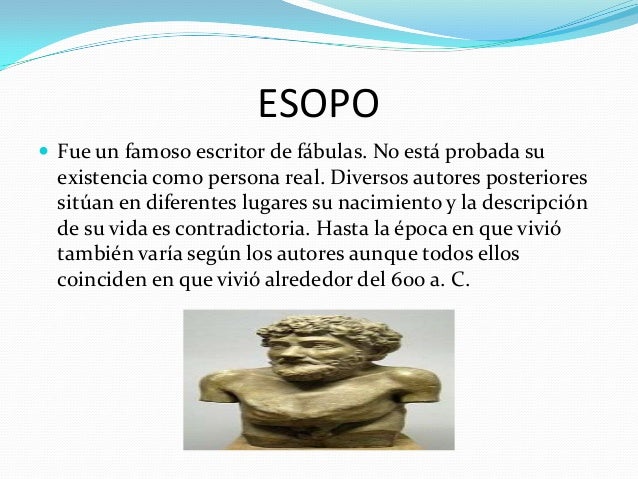 ESOPO

Fue un famoso escritor de fábulas. No está probada su existencia como persona real. Diversos autores posteriores sitúan en diferentes lugares su nacimiento y la descripción de su vida es contradictoria. Hasta la época en que vivió también varía según los autores aunque todos ellos coinciden en que vivió alrededor del 600 a. C.